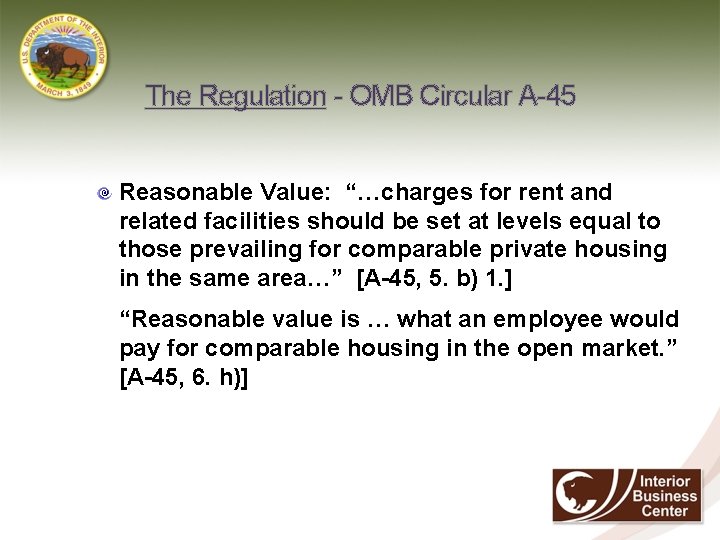 U.S. DEPARTMENT OF THE INTERIOR
MARCH 3, 1849

The Regulation - OMB Circular A-45

Reasonable Value: “…charges for rent and related facilities should be set at levels equal to those prevailing for comparable private housing in the same area…” [A-45, 5. b) 1.]

“Reasonable value is … what an employee would pay for comparable housing in the open market.” [A-45, 6. h)]

Interior Business Center